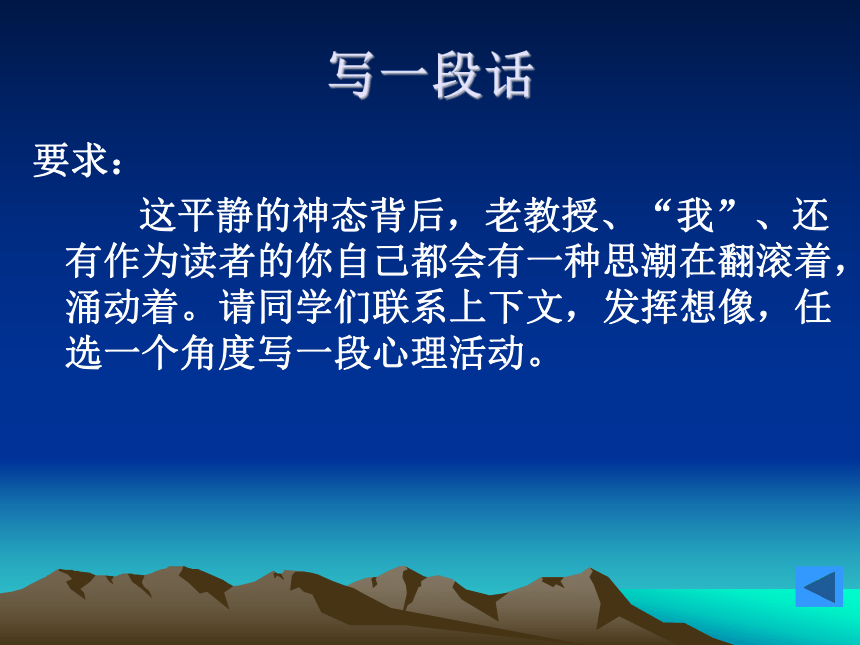 写一段话

要求：

这平静的神态背后，老教授、“我”、还有作为读者的你自己都会有一种思潮在翻滚着，涌动着。请同学们联系上下文，发挥想像，任选一个角度写一段心理活动。